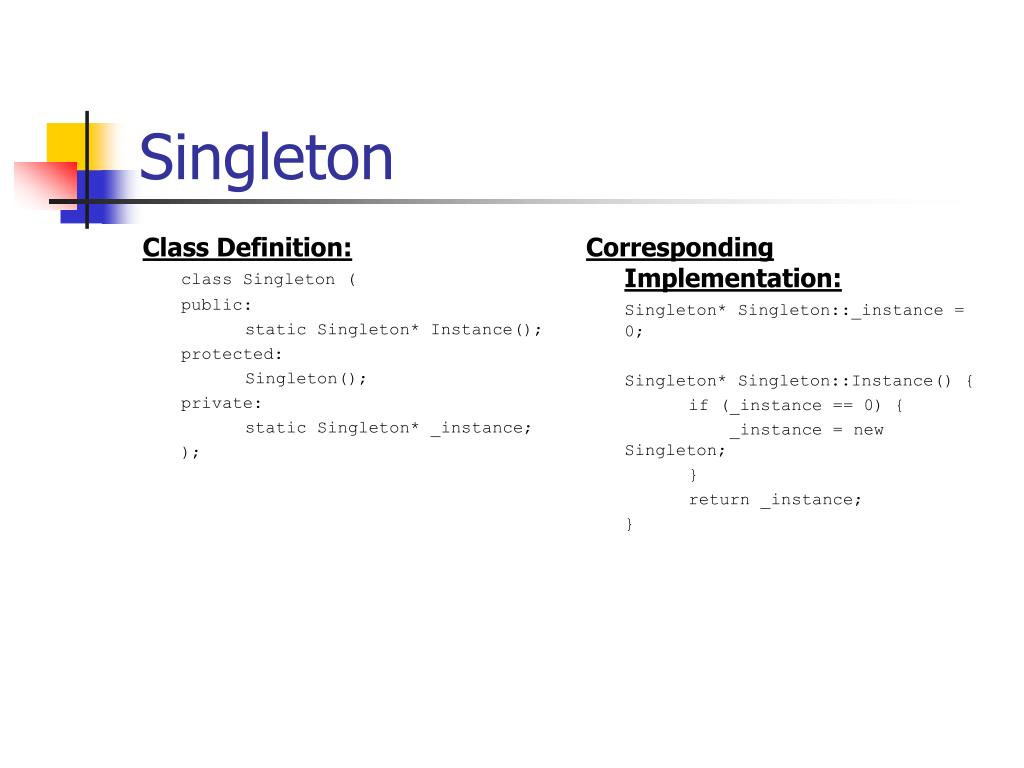 Singleton

Class Definition:

class Singleton (
public:
static Singleton* Instance();
protected:
Singleton();
private:
static Singleton* _instance;
);

Corresponding Implementation:

Singleton* Singleton::_instance = 0;

Singleton* Singleton::Instance() {
if (_instance == 0) {
_instance = new Singleton;
}
return _instance;
}